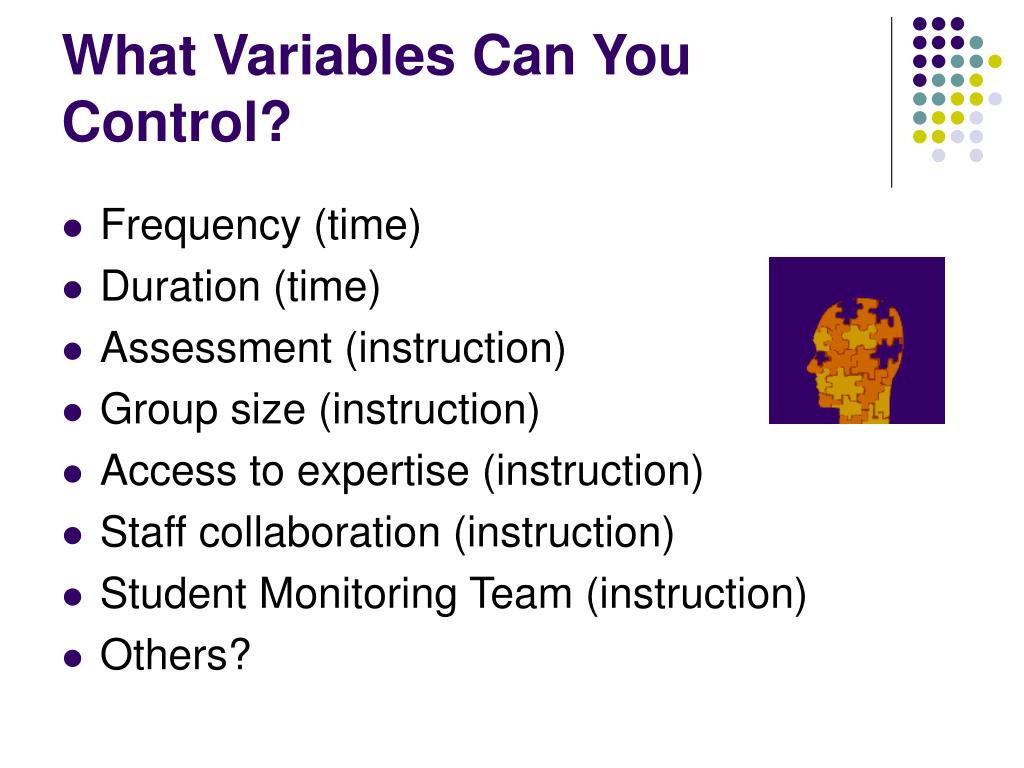 What Variables Can You Control?

- Frequency (time)
- Duration (time)
- Assessment (instruction)
- Group size (instruction)
- Access to expertise (instruction)
- Staff collaboration (instruction)
- Student Monitoring Team (instruction)
- Others?